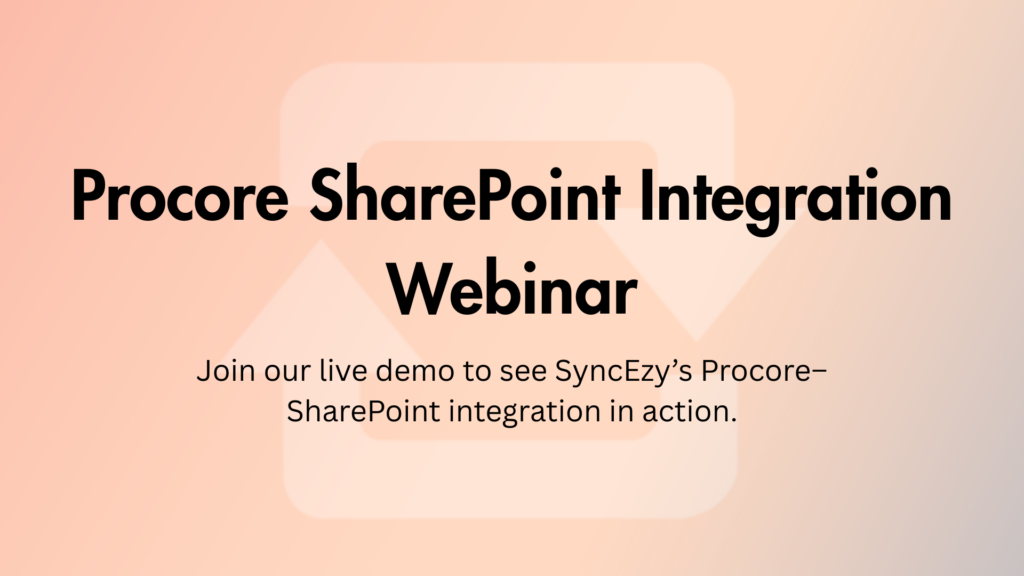 Procore SharePoint Integration Webinar

Join our live demo to see SyncEzy's Procore–SharePoint integration in action.